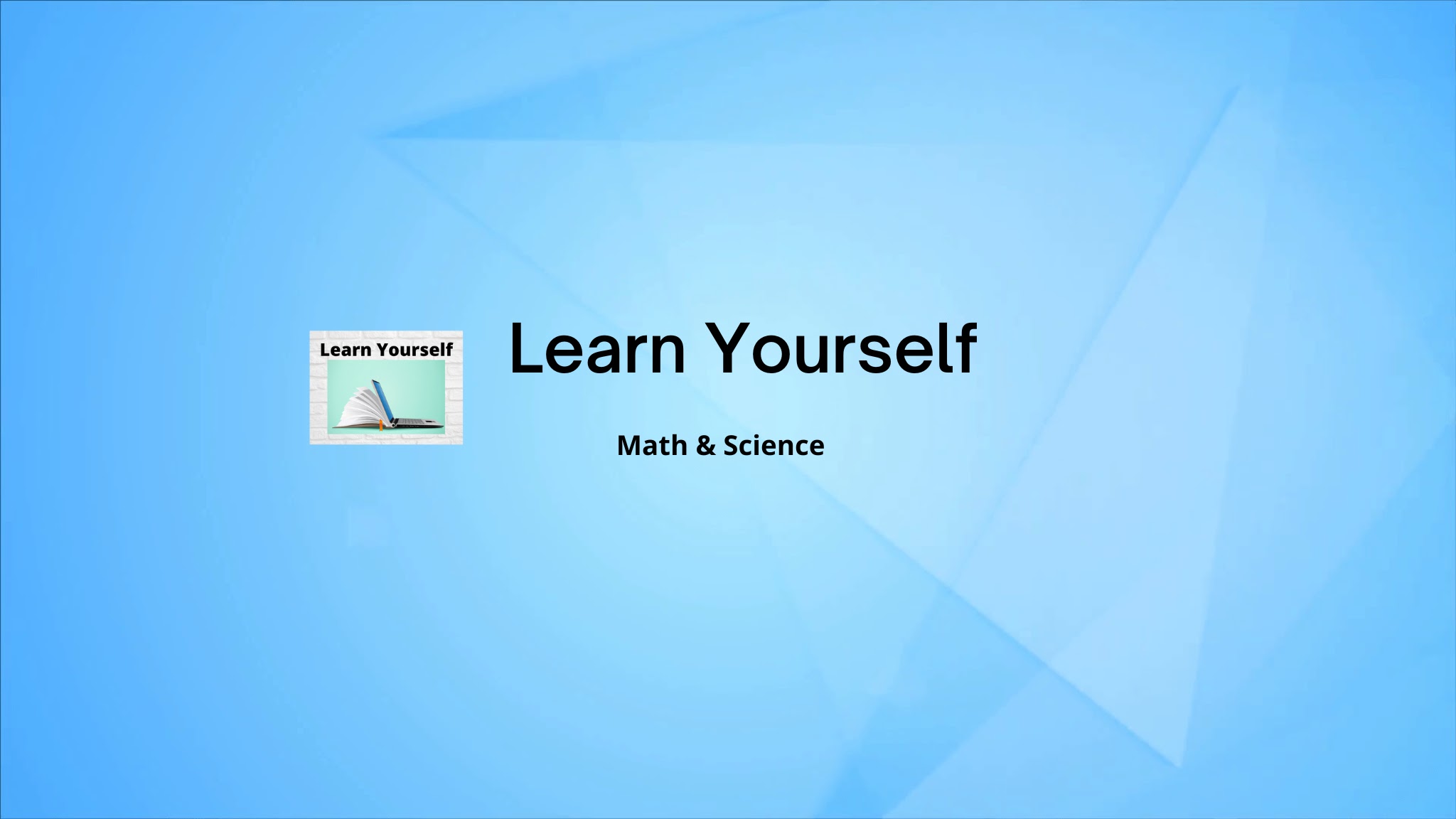 Learn Yourself

Learn Yourself

Math & Science